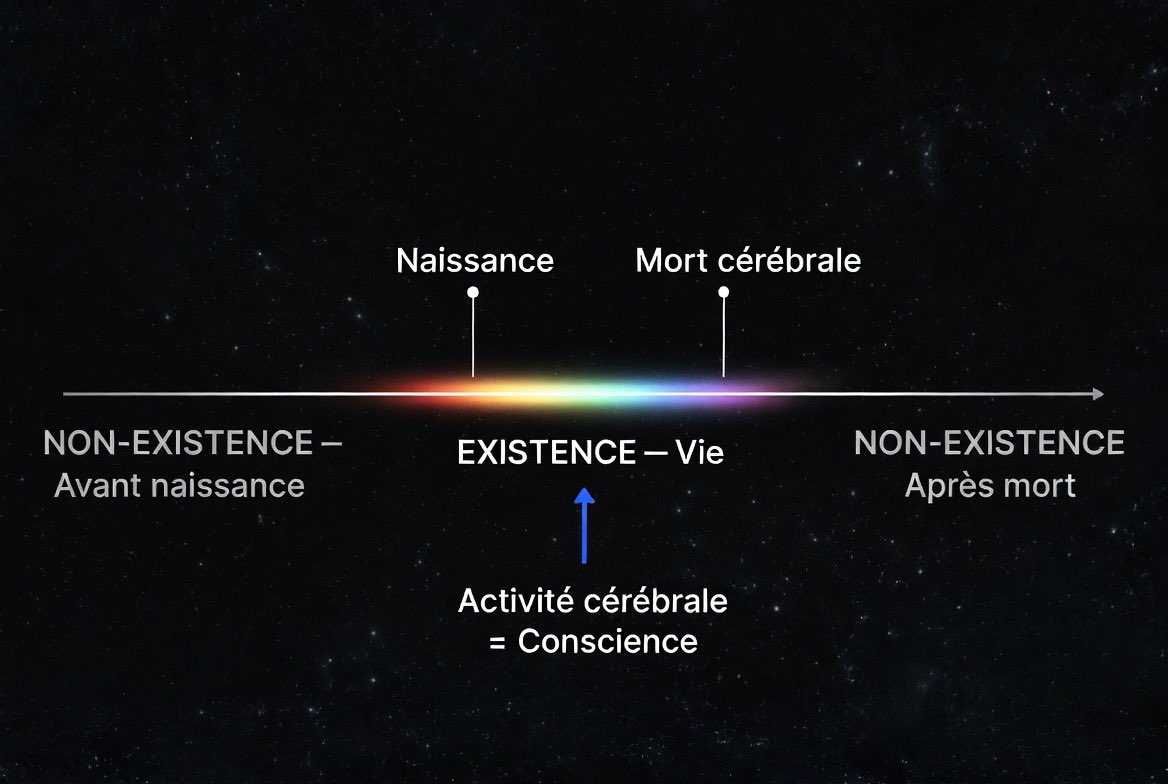 Naissance

Mort cérébrale

NON-EXISTENCE – Avant naissance

EXISTENCE — Vie

NON-EXISTENCE Après mort

Activité cérébrale = Conscience